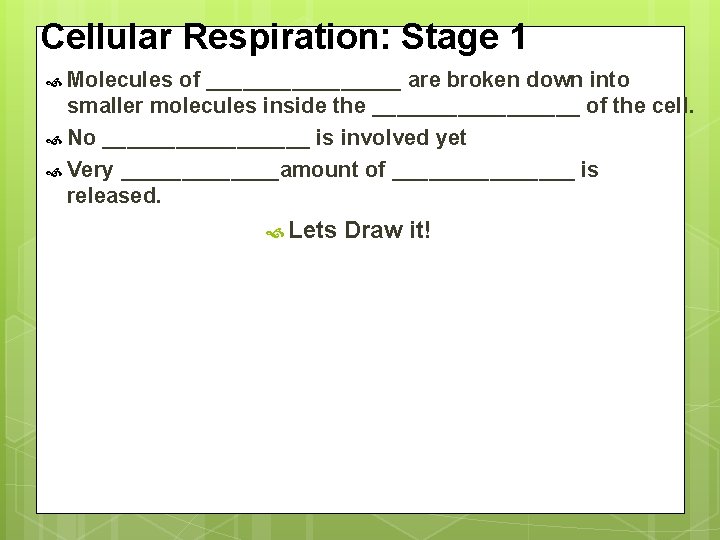 Cellular Respiration: Stage 1

Molecules of ________________ are broken down into smaller molecules inside the _________________ of the cell.

No _________________ is involved yet

Very _____________amount of _______________ is released.

Lets Draw it!